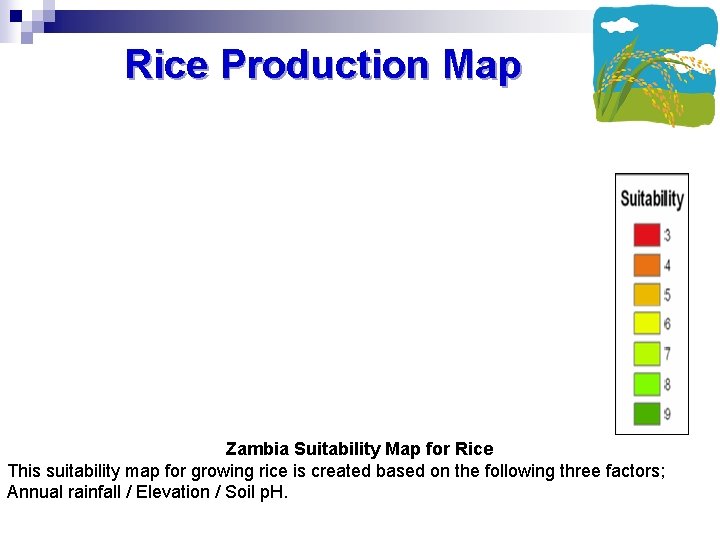 Rice Production Map

Suitability
3
4
5
6
7
8
9

Zambia Suitability Map for Rice
This suitability map for growing rice is created based on the following three factors; Annual rainfall / Elevation / Soil pH.